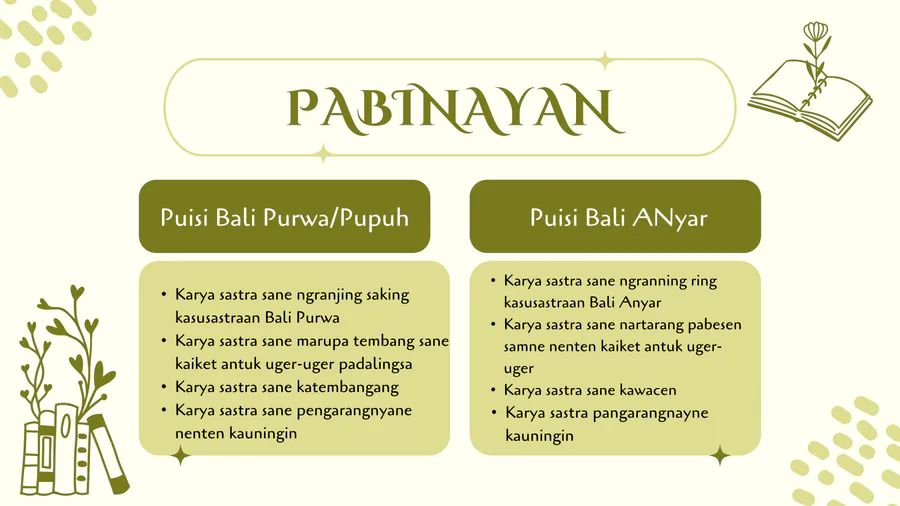 PABINAYAN

Puisi Bali Purwa/Pupuh

• Karya sastra sane ngranjing saking kasusastraan Bali Purwa
• Karya sastra sane marupa tembang sane kaiket antuk uger-uger padalingsa
• Karya sastra sane katembangang
• Karya sastra sane pengarangnyane nenten kauningin

Puisi Bali ANyar

• Karya sastra sane ngranning ring kasusastraan Bali Anyar
• Karya sastra sane nartarang pabesen samne nenten kaiket antuk uger-uger
• Karya sastra sane kawacen
• Karya sastra pangarangnayne kauningin